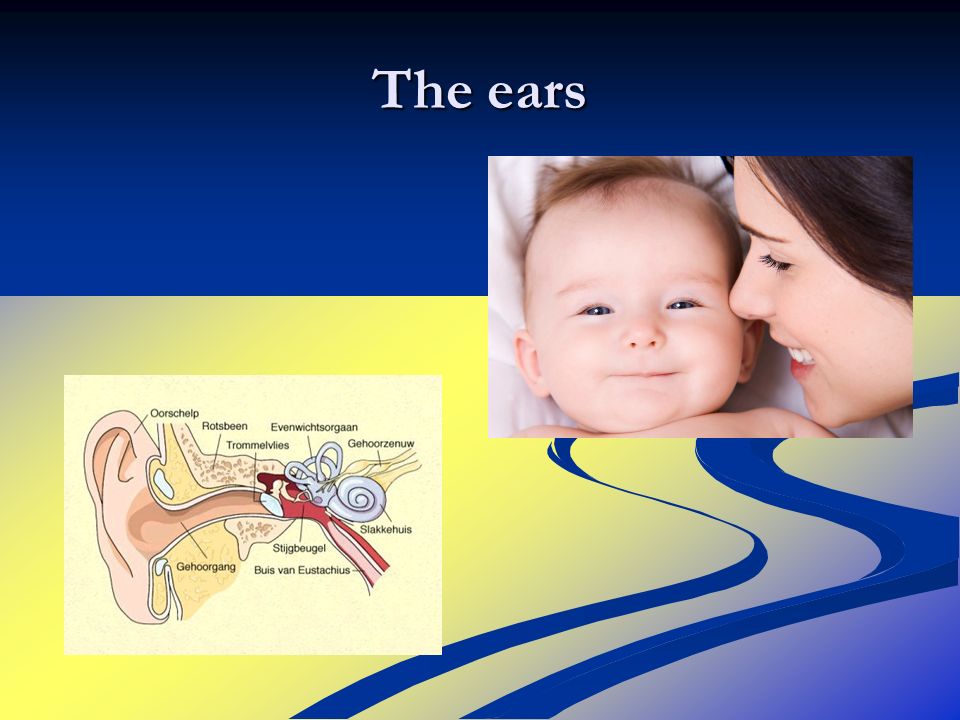 The ears

Oorschelp
Rotsbeen
Trommelvlies
Evenwichtsorgaan
Gehoorzenuw
Slakkehuis
Stijgbeugel
Gehoorgang
Buis van Eustachius